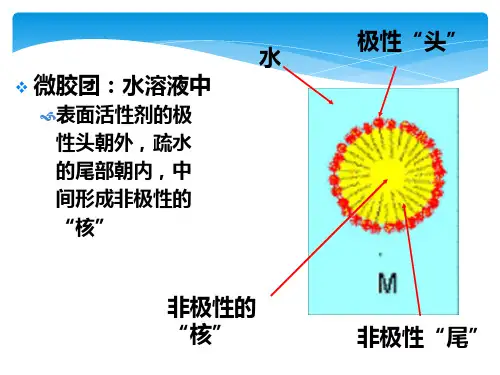 微胶团：水溶液中

表面活性剂的极性头朝外，疏水的尾部朝内，中间形成非极性的“核”

水

极性“头”

M

非极性的“核”

非极性“尾”